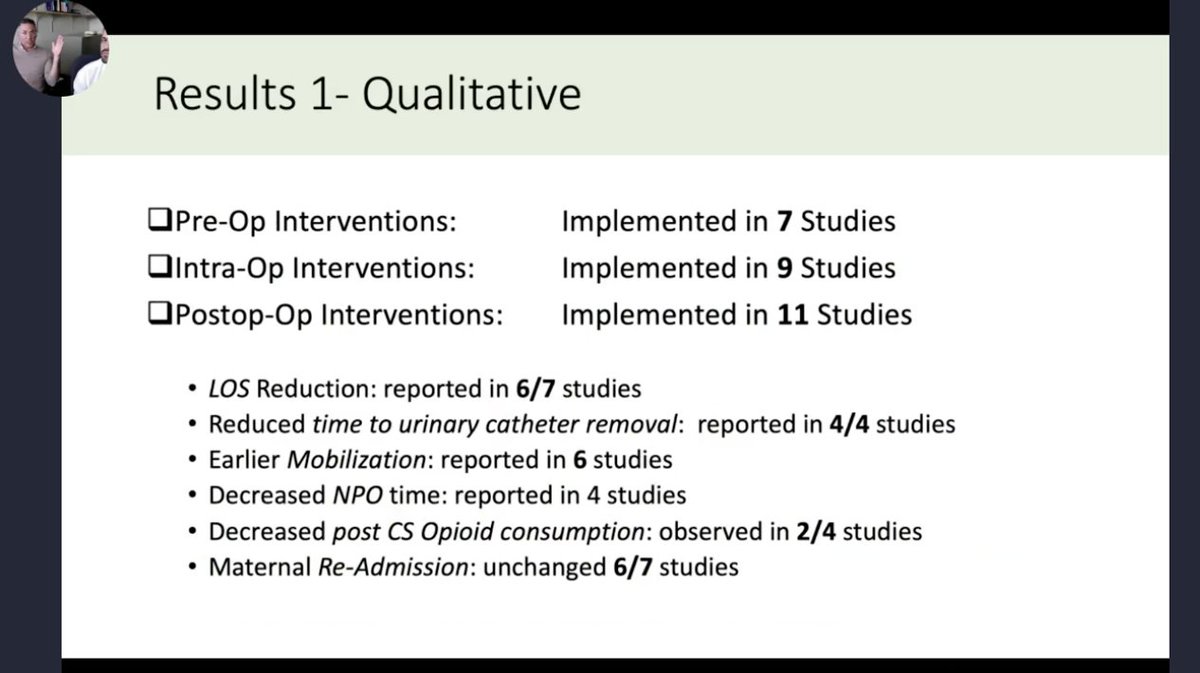 Results 1- Qualitative

❑Pre-Op Interventions: Implemented in 7 Studies
❑Intra-Op Interventions: Implemented in 9 Studies
❑Postop-Op Interventions: Implemented in 11 Studies

• LOS Reduction: reported in 6/7 studies
• Reduced time to urinary catheter removal: reported in 4/4 studies
• Earlier Mobilization: reported in 6 studies
• Decreased NPO time: reported in 4 studies
• Decreased post CS Opioid consumption: observed in 2/4 studies
• Maternal Re-Admission: unchanged 6/7 studies